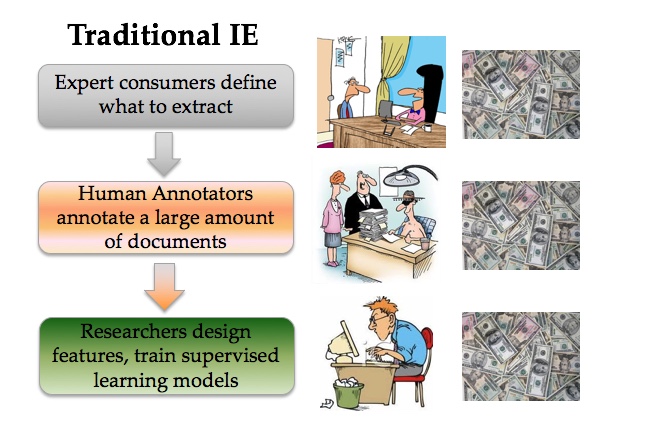 Traditional IE

Expert consumers define what to extract

Human Annotators annotate a large amount of documents

Researchers design features, train supervised learning models